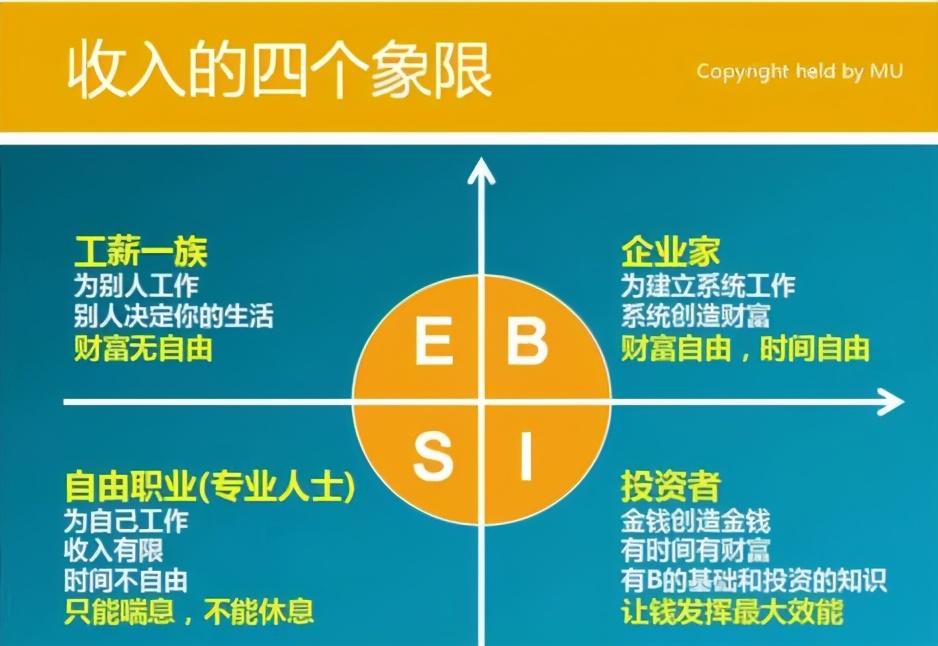 收入的四个象限

Copyright held by MU

工薪一族
为别人工作
别人决定你的生活
财富无自由

企业家
为建立系统工作
系统创造财富
财富自由，时间自由

E B
S I

自由职业(专业人士)
为自己工作
收入有限
时间不自由
只能喘息，不能休息

投资者
金钱创造金钱
有时间有财富
有B的基础和投资的知识
让钱发挥最大效能